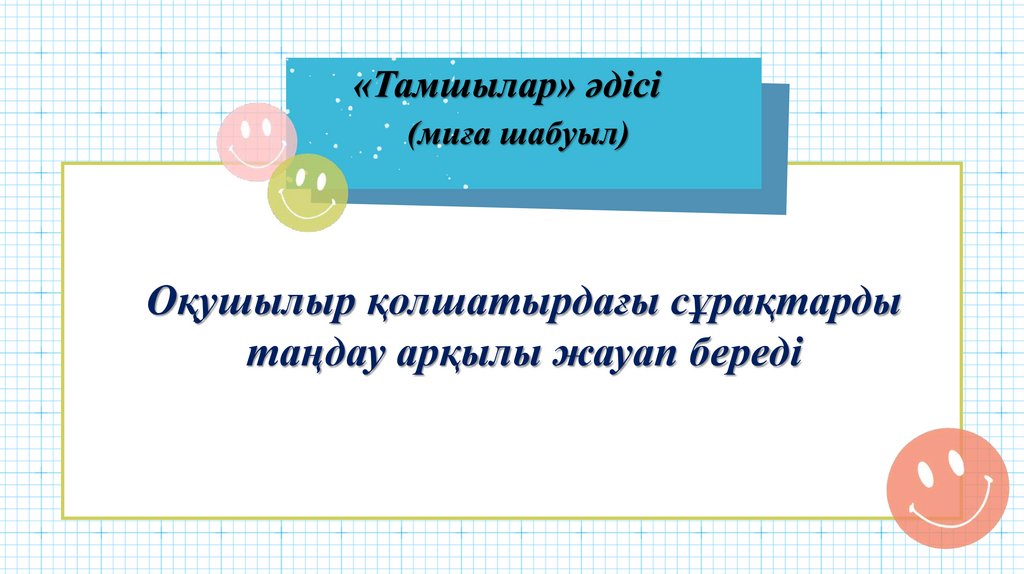 «Тамшылар» әдісі
(миға шабуыл)

Оқушылыр қолшатырдағы сұрақтарды таңдау арқылы жауап береді